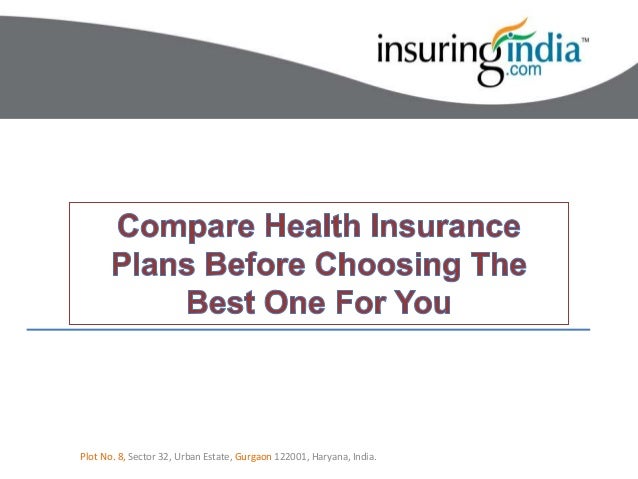 insuringindia.com™

Compare Health Insurance Plans Before Choosing The Best One For You

Plot No. 8, Sector 32, Urban Estate, Gurgaon 122001, Haryana, India.